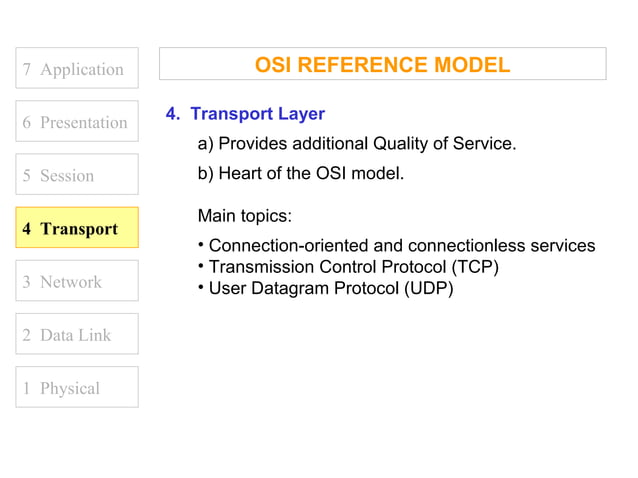 7 Application

6 Presentation

5 Session

4 Transport

3 Network

2 Data Link

1 Physical

OSI REFERENCE MODEL

4. Transport Layer

a) Provides additional Quality of Service.

b) Heart of the OSI model.

Main topics:

• Connection-oriented and connectionless services
• Transmission Control Protocol (TCP)
• User Datagram Protocol (UDP)